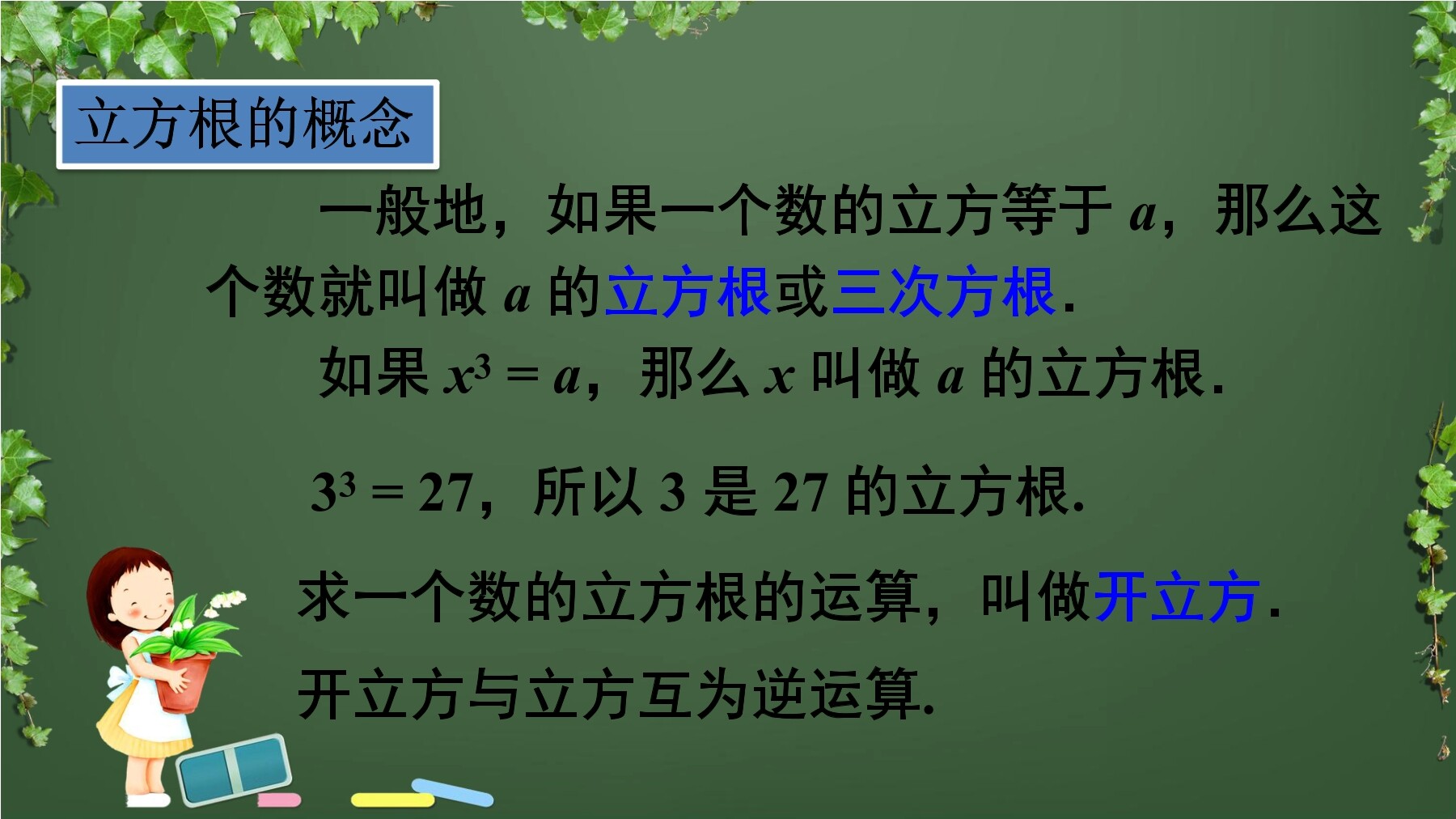 立方根的概念

一般地，如果一个数的立方等于 $a$，那么这个数就叫做 $a$ 的立方根或三次方根.

如果 $x^3 = a$，那么 $x$ 叫做 $a$ 的立方根.

$3^3 = 27$，所以 3 是 27 的立方根.

求一个数的立方根的运算，叫做开立方.

开立方与立方互为逆运算.